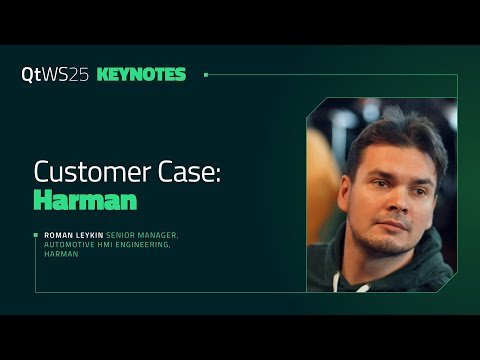 QtWS25 KEYNOTES

Customer Case:
Harman

ROMAN LEYKIN SENIOR MANAGER, AUTOMOTIVE HMI ENGINEERING, HARMAN